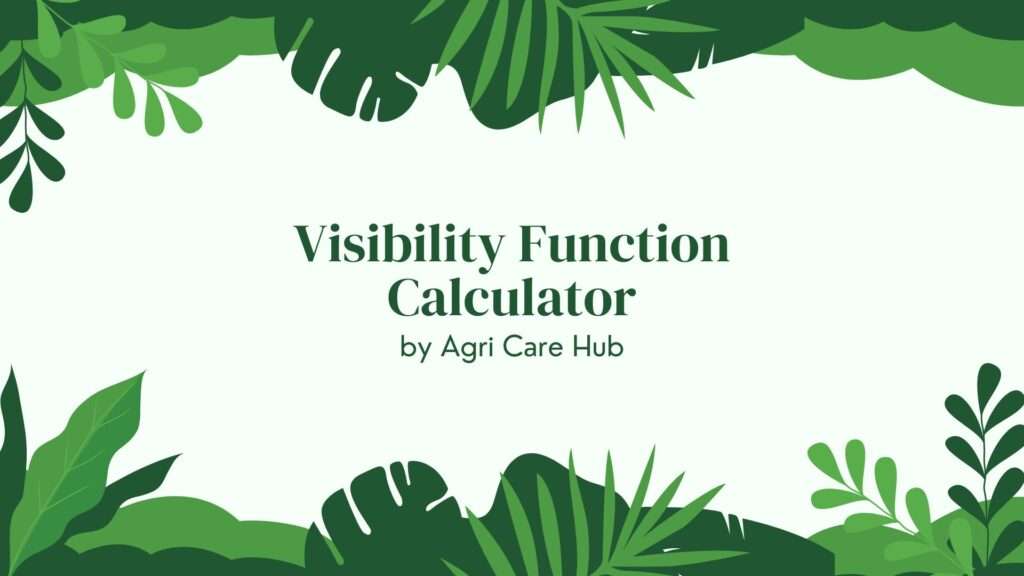 Visibility Function Calculator

by Agri Care Hub